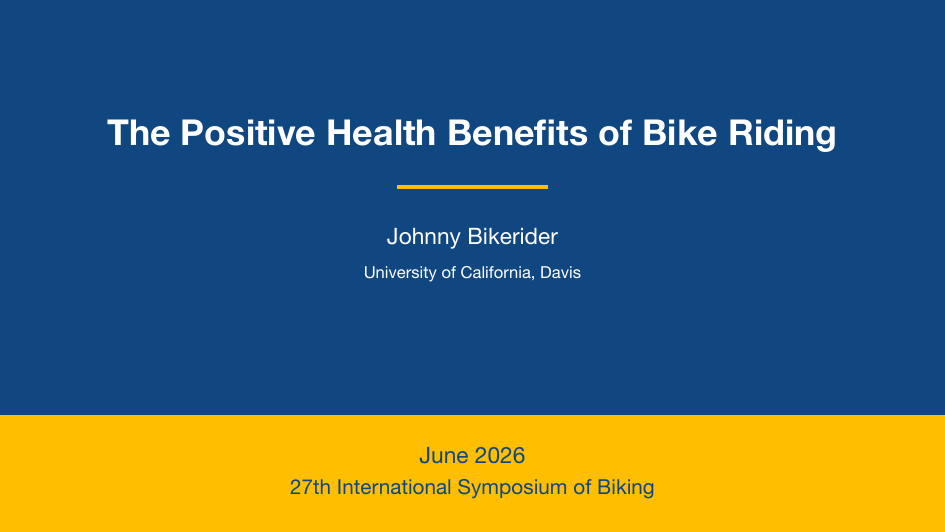 The Positive Health Benefits of Bike Riding

Johnny Bikerider

University of California, Davis

June 2026

27th International Symposium of Biking